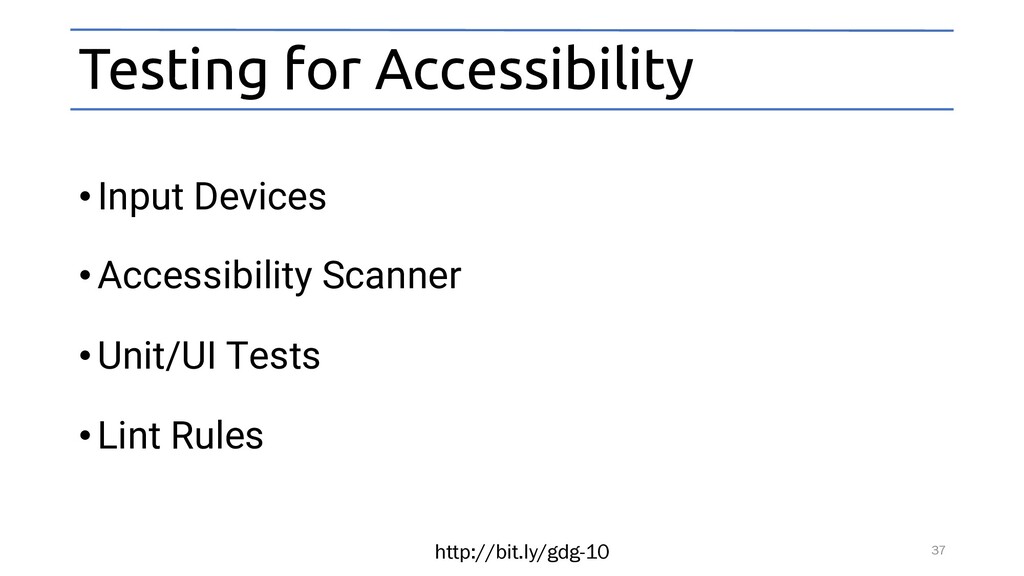 Testing for Accessibility

• Input Devices

• Accessibility Scanner

• Unit/UI Tests

• Lint Rules

http://bit.ly/gdg-10

37